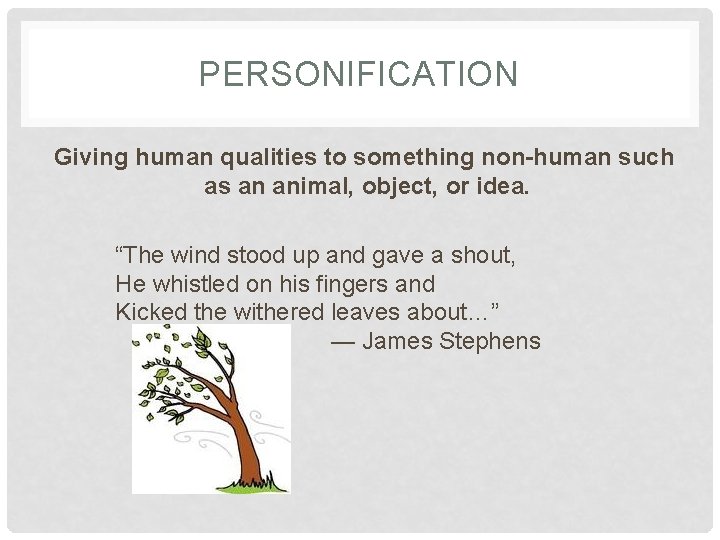 PERSONIFICATION

Giving human qualities to something non-human such as an animal, object, or idea.

“The wind stood up and gave a shout,
He whistled on his fingers and
Kicked the withered leaves about…”
— James Stephens